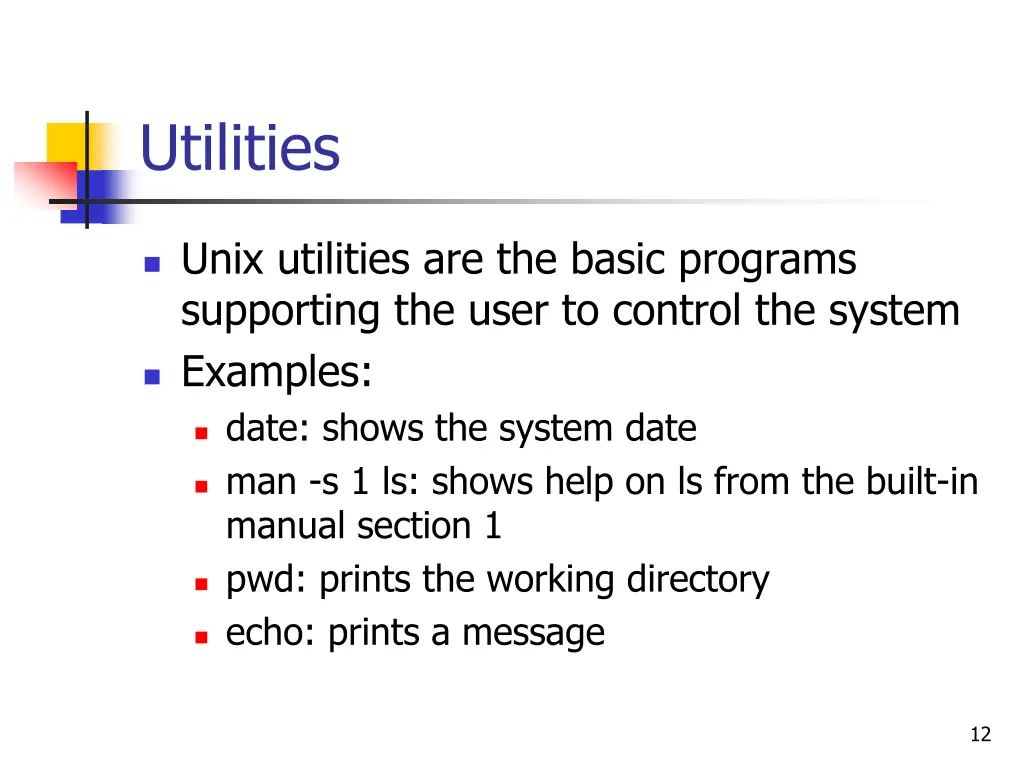 Utilities

- Unix utilities are the basic programs supporting the user to control the system
- Examples:
  - date: shows the system date
  - man -s 1 ls: shows help on ls from the built-in manual section 1
  - pwd: prints the working directory
  - echo: prints a message

12